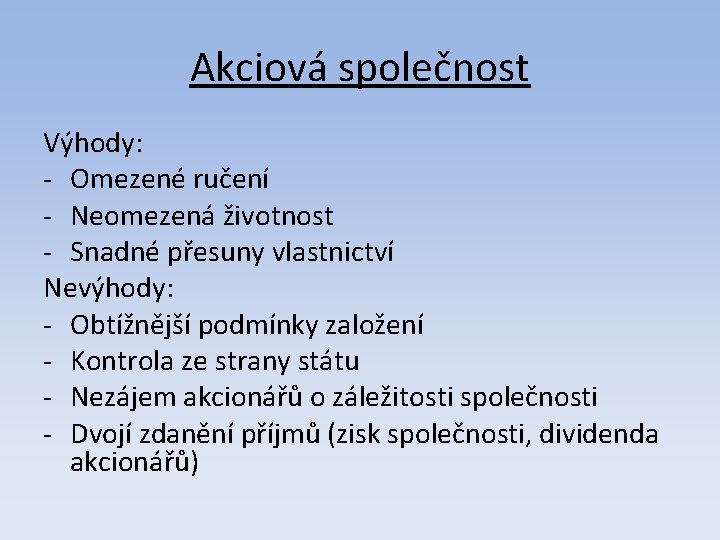 Akciová společnost

Výhody:
- Omezené ručení
- Neomezená životnost
- Snadné přesuny vlastnictví
Nevýhody:
- Obtížnější podmínky založení
- Kontrola ze strany státu
- Nezájem akcionářů o záležitosti společnosti
- Dvojí zdanění příjmů (zisk společnosti, dividenda akcionářů)